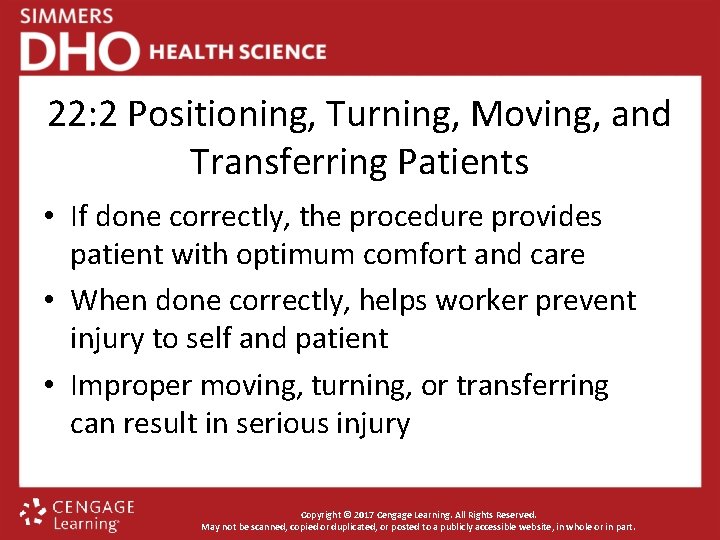 SIMMERS
DHO HEALTH SCIENCE

22:2 Positioning, Turning, Moving, and Transferring Patients

• If done correctly, the procedure provides patient with optimum comfort and care
• When done correctly, helps worker prevent injury to self and patient
• Improper moving, turning, or transferring can result in serious injury

CENGAGE Learning®

Copyright © 2017 Cengage Learning. All Rights Reserved.
May not be scanned, copied or duplicated, or posted to a publicly accessible website, in whole or in part.